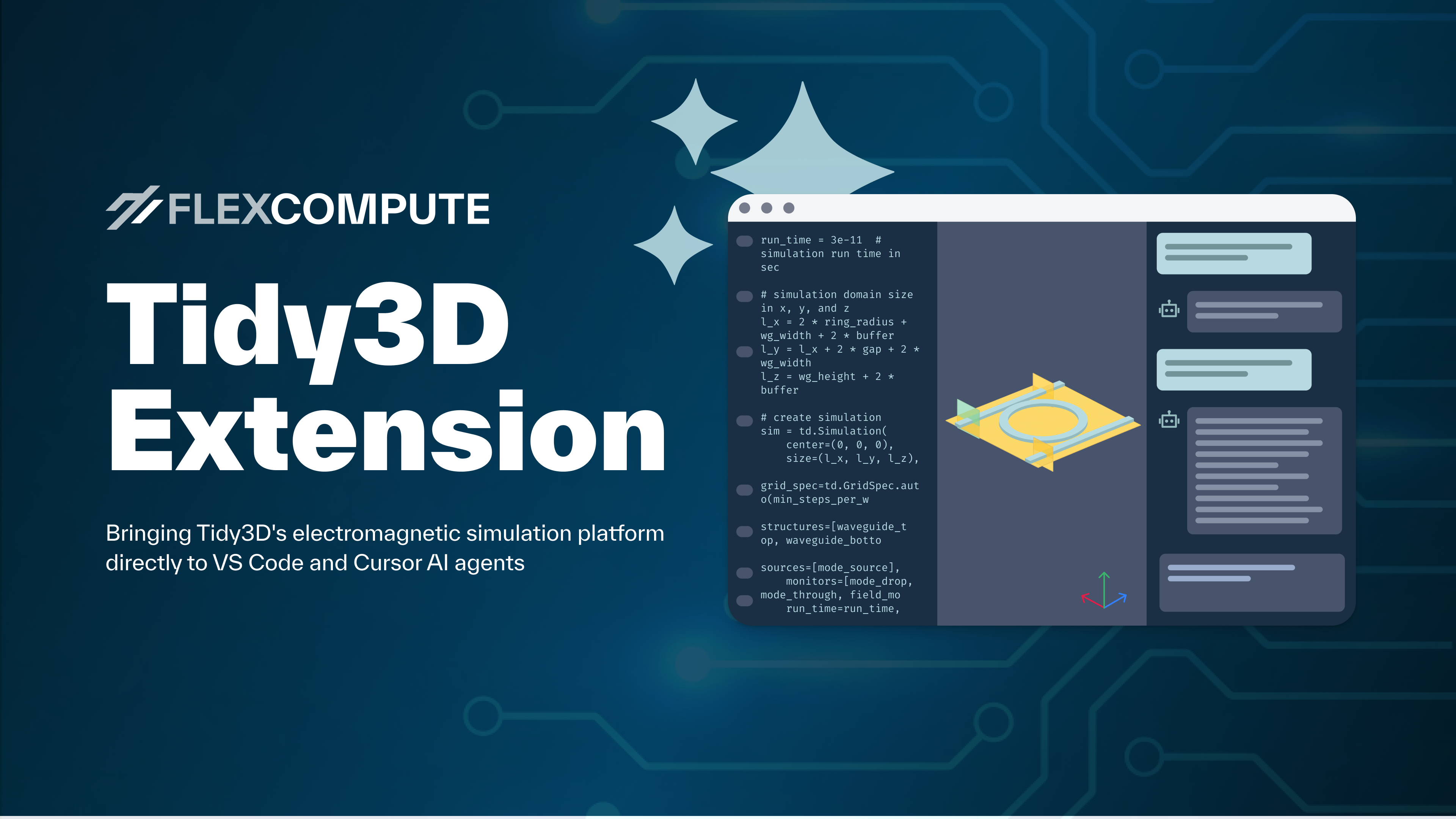 FLEXCOMPUTE

Tidy3D Extension

Bringing Tidy3D's electromagnetic simulation platform directly to VS Code and Cursor AI agents

run_time = 3e-11 # simulation run time in sec

# simulation domain size in x, y, and z
l_x = 2 * ring_radius + wg_width + 2 * buffer
l_y = l_x + 2 * gap + 2 * wg_width
l_z = wg_height + 2 * buffer

# create simulation
sim = td.Simulation(
center=(0, 0, 0),
size=(l_x, l_y, l_z),

grid_spec=td.GridSpec.auto(min_steps_per_w

structures=[waveguide_top, waveguide_botto

sources=[mode_source],
monitors=[mode_drop, mode_through, field_mo
run_time=run_time,